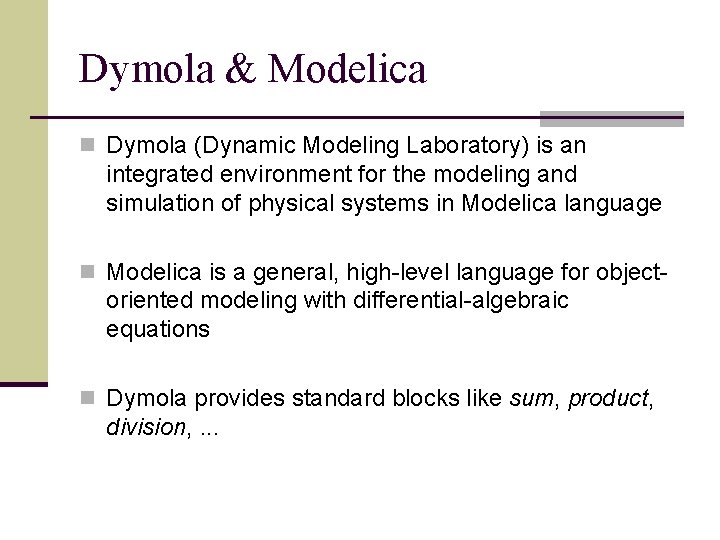 Dymola & Modelica

Dymola (Dynamic Modeling Laboratory) is an integrated environment for the modeling and simulation of physical systems in Modelica language

Modelica is a general, high-level language for object-oriented modeling with differential-algebraic equations

Dymola provides standard blocks like sum, product, division, ...